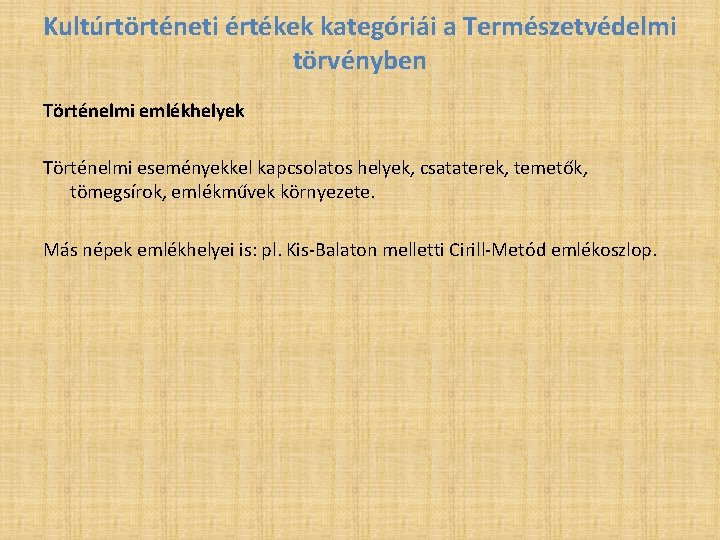 Kultúrtörténeti értékek kategóriái a Természetvédelmi törvényben

Történelmi emlékhelyek

Történelmi eseményekkel kapcsolatos helyek, csataterek, temetők, tömegsírok, emlékművek környezete.

Más népek emlékhelyei is: pl. Kis-Balaton melletti Cirill-Metód emlékoszlop.